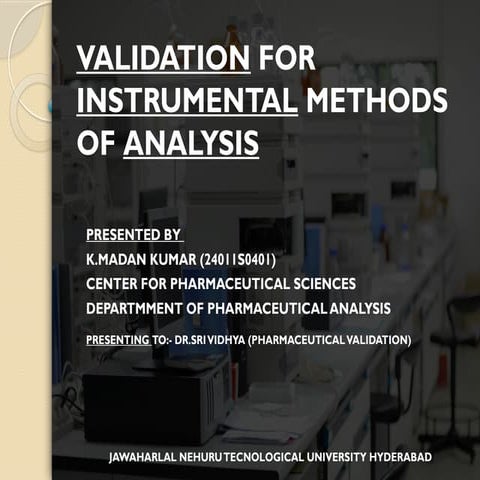 VALIDATION FOR INSTRUMENTAL METHODS OF ANALYSIS

PRESENTED BY
K.MADAN KUMAR (24011S0401)
CENTER FOR PHARMACEUTICAL SCIENCES
DEPARTMMENT OF PHARMACEUTICAL ANALYSIS
PRESENTING TO:- DR.SRI VIDHYA (PHARMACEUTICAL VALIDATION)

JAWAHARLAL NEHURU TECNOLOGICAL UNIVERSITY HYDERABAD